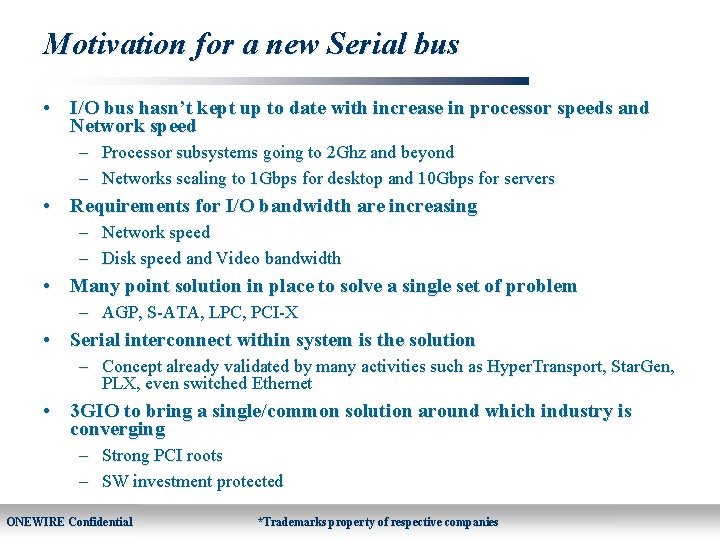 Motivation for a new Serial bus

• I/O bus hasn't kept up to date with increase in processor speeds and Network speed
– Processor subsystems going to 2Ghz and beyond
– Networks scaling to 1Gbps for desktop and 10Gbps for servers

• Requirements for I/O bandwidth are increasing
– Network speed
– Disk speed and Video bandwidth

• Many point solution in place to solve a single set of problem
– AGP, S-ATA, LPC, PCI-X

• Serial interconnect within system is the solution
– Concept already validated by many activities such as HyperTransport, StarGen, PLX, even switched Ethernet

• 3GIO to bring a single/common solution around which industry is converging
– Strong PCI roots
– SW investment protected

ONEWIRE Confidential

*Trademarks property of respective companies